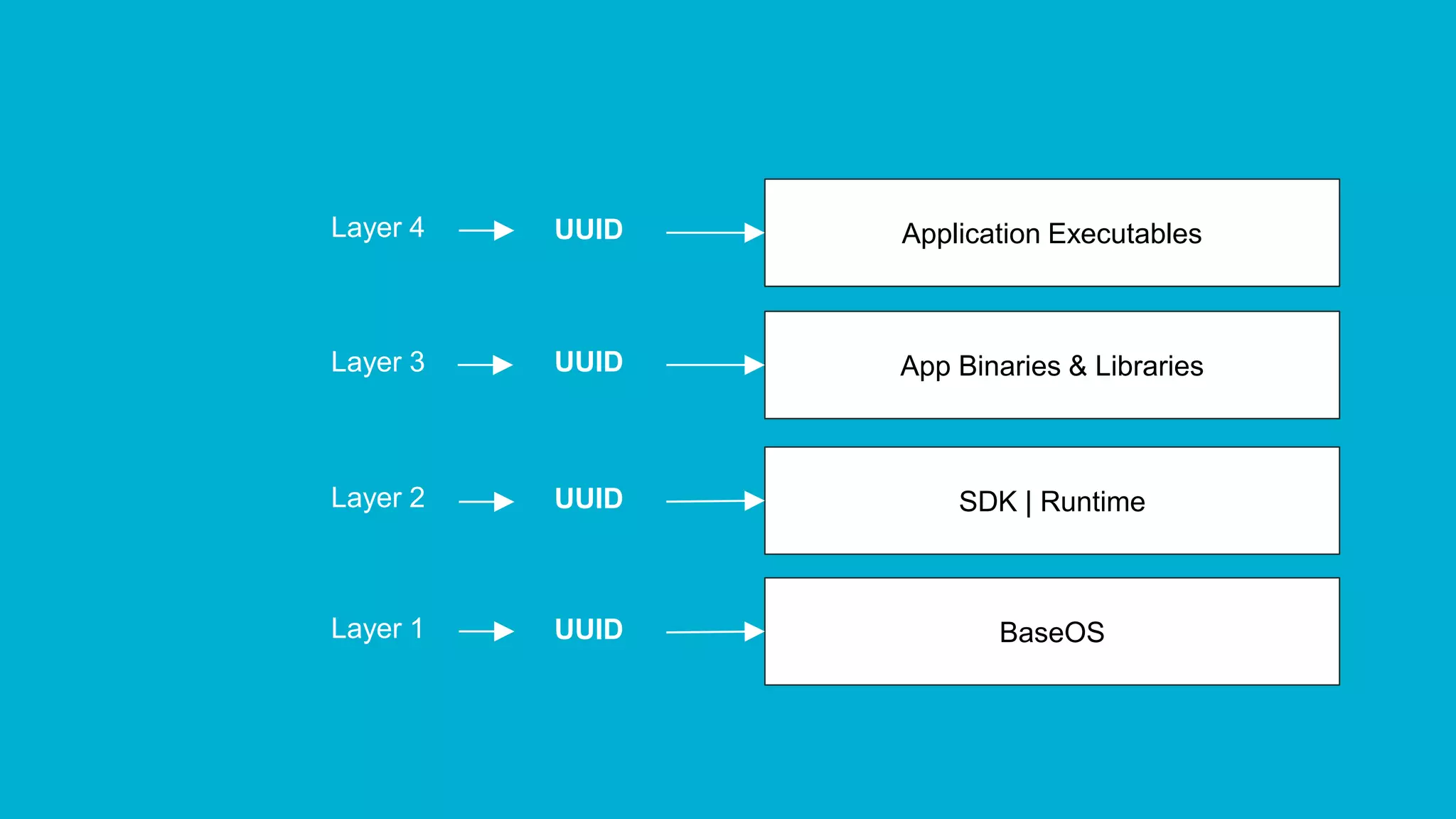 Layer 4 UUID Application Executables

Layer 3 UUID App Binaries & Libraries

Layer 2 UUID SDK | Runtime

Layer 1 UUID BaseOS